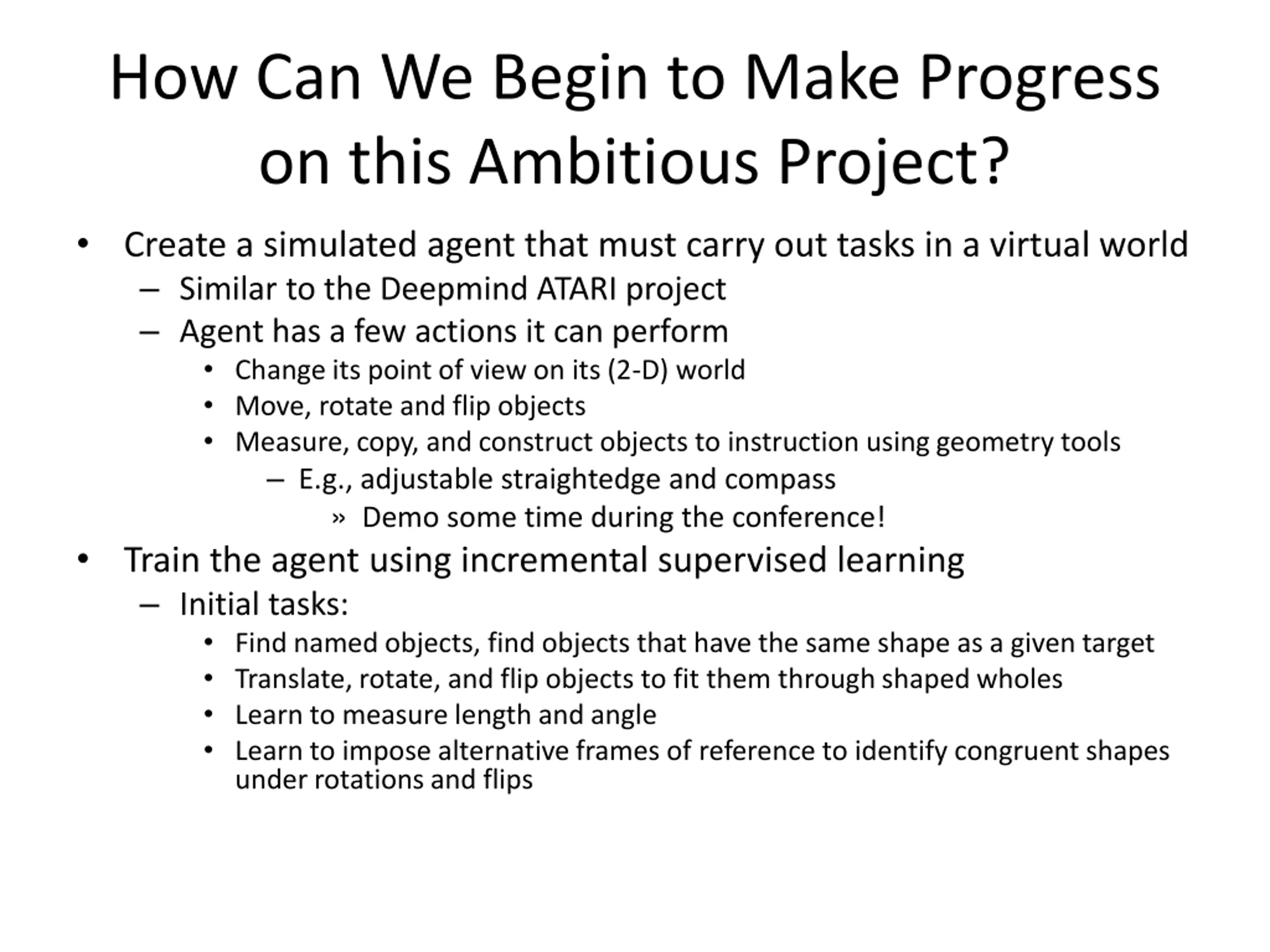 How Can We Begin to Make Progress on this Ambitious Project?

• Create a simulated agent that must carry out tasks in a virtual world
– Similar to the Deepmind ATARI project
– Agent has a few actions it can perform
• Change its point of view on its (2-D) world
• Move, rotate and flip objects
• Measure, copy, and construct objects to instruction using geometry tools
– E.g., adjustable straightedge and compass
» Demo some time during the conference!
• Train the agent using incremental supervised learning
– Initial tasks:
• Find named objects, find objects that have the same shape as a given target
• Translate, rotate, and flip objects to fit them through shaped wholes
• Learn to measure length and angle
• Learn to impose alternative frames of reference to identify congruent shapes under rotations and flips